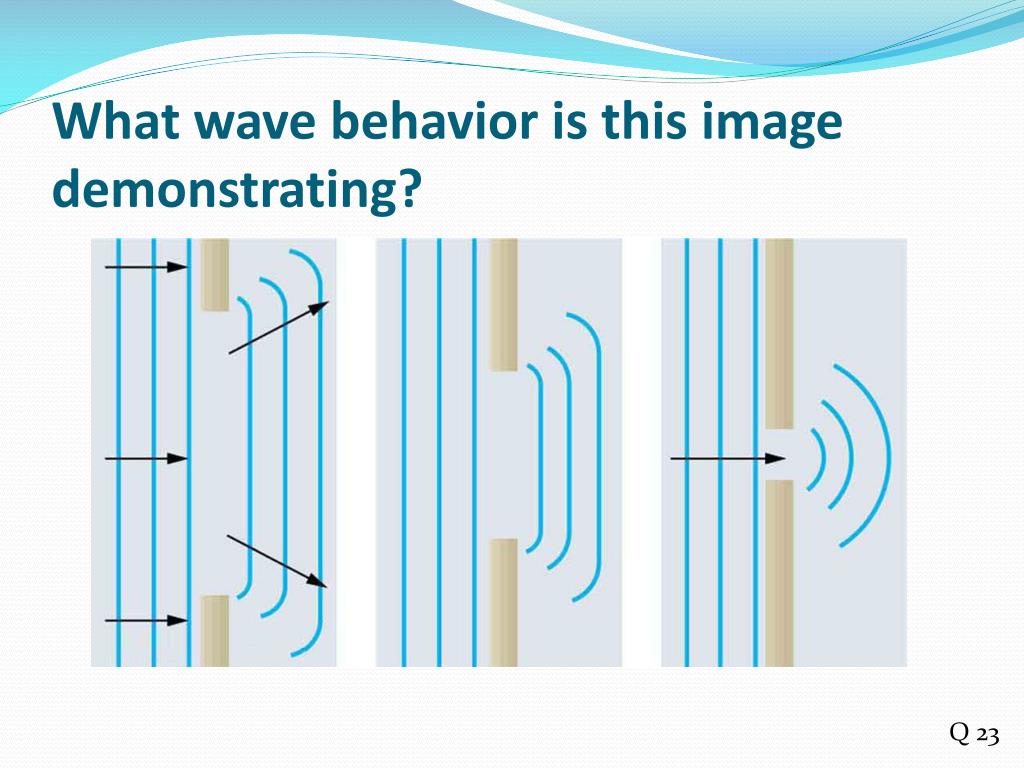 What wave behavior is this image demonstrating?

Q 23